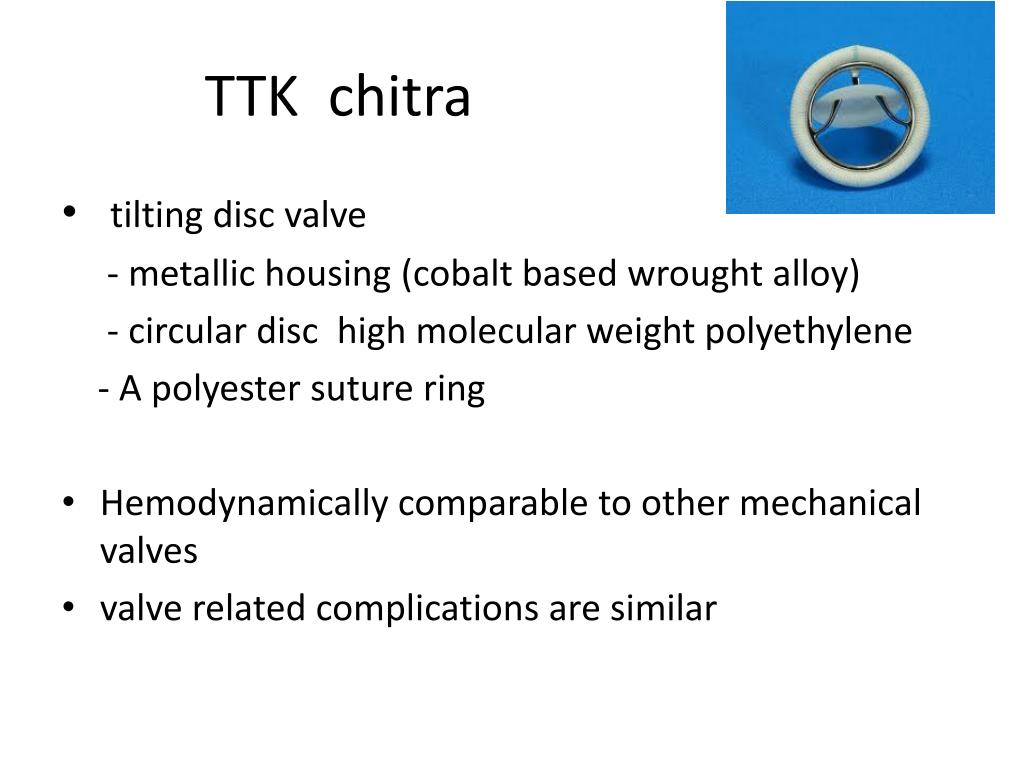 TTK chitra

• tilting disc valve
- metallic housing (cobalt based wrought alloy)
- circular disc high molecular weight polyethylene
- A polyester suture ring

• Hemodynamically comparable to other mechanical valves
• valve related complications are similar